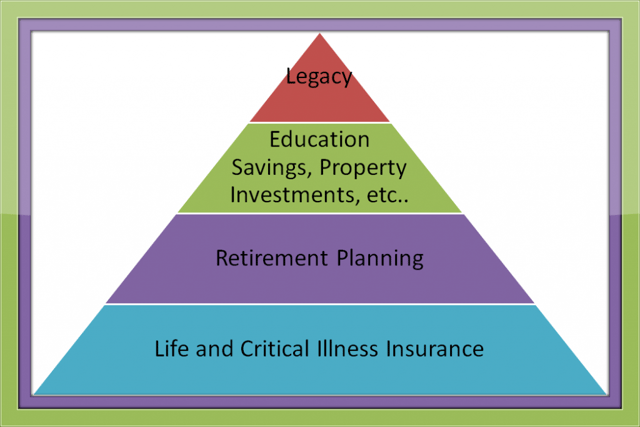 Legacy

Education
Savings, Property
Investments, etc..

Retirement Planning

Life and Critical Illness Insurance